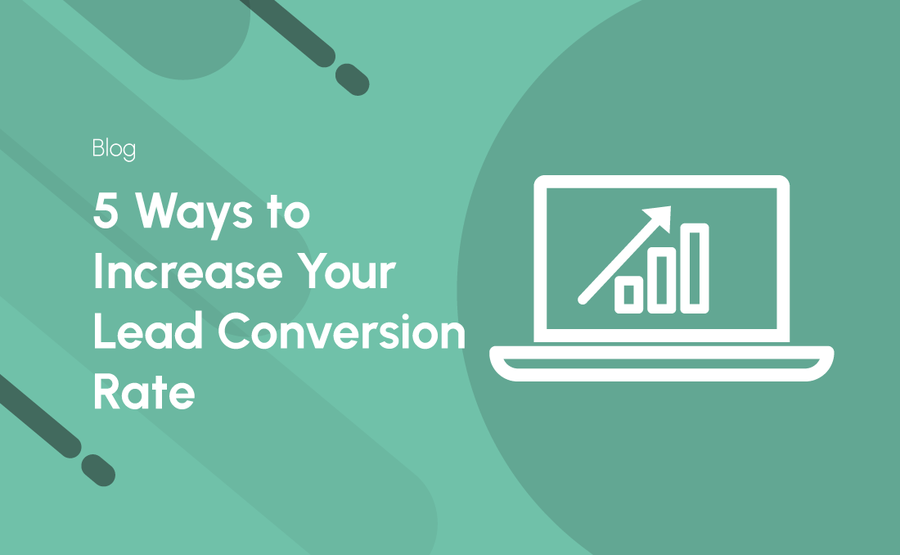 Blog

5 Ways to Increase Your Lead Conversion Rate